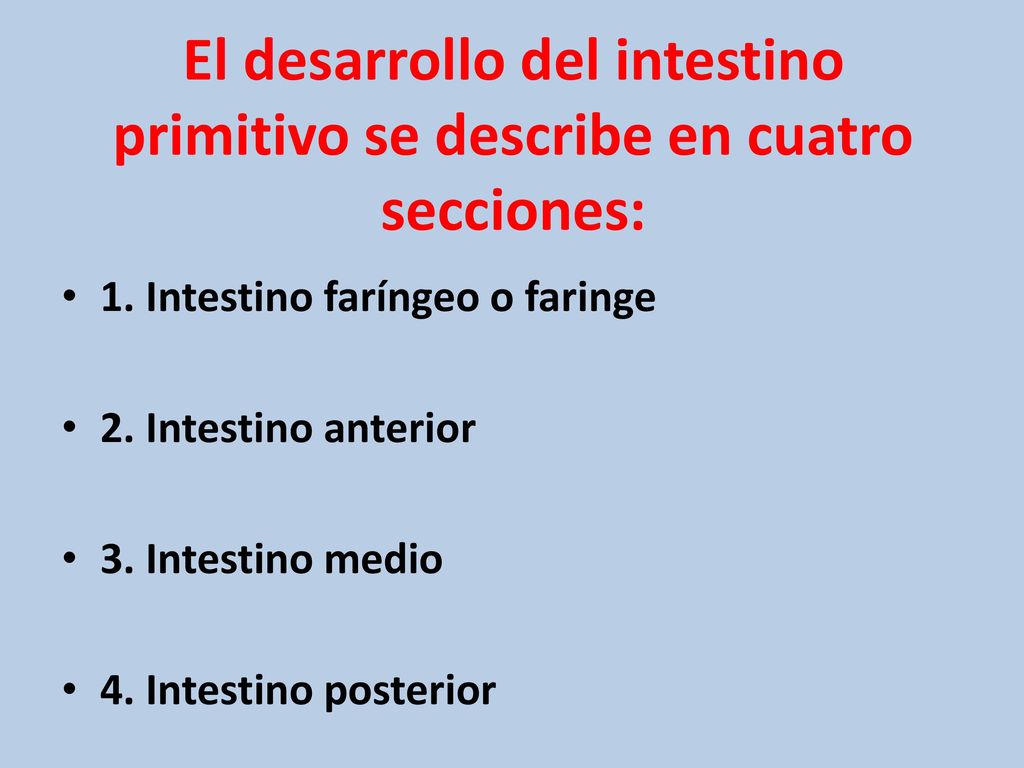 El desarrollo del intestino primitivo se describe en cuatro secciones:

• 1. Intestino faríngeo o faringe

• 2. Intestino anterior

• 3. Intestino medio

• 4. Intestino posterior